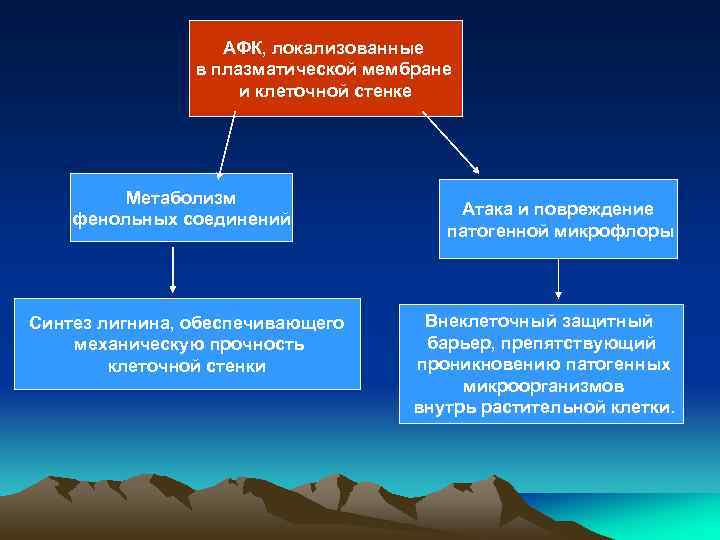 АФК, локализованные в плазматической мембране и клеточной стенке

Метаболизм фенольных соединений

Атака и повреждение патогенной микрофлоры

Синтез лигнина, обеспечивающего механическую прочность клеточной стенки

Внеклеточный защитный барьер, препятствующий проникновению патогенных микроорганизмов внутрь растительной клетки.